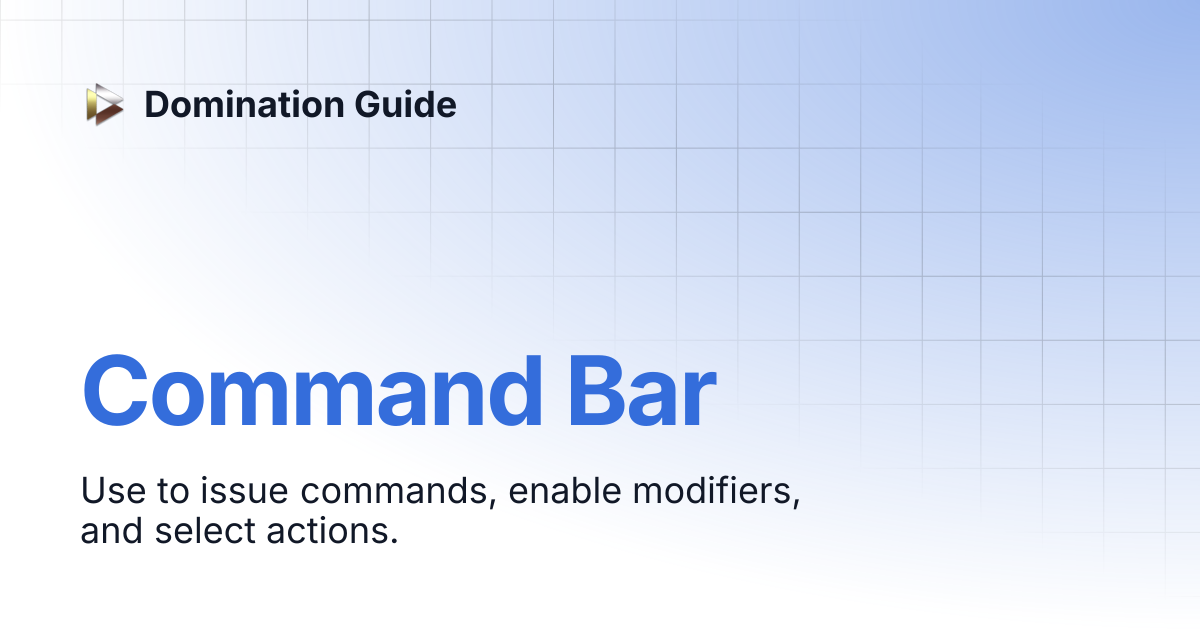 Domination Guide

Command Bar

Use to issue commands, enable modifiers, and select actions.